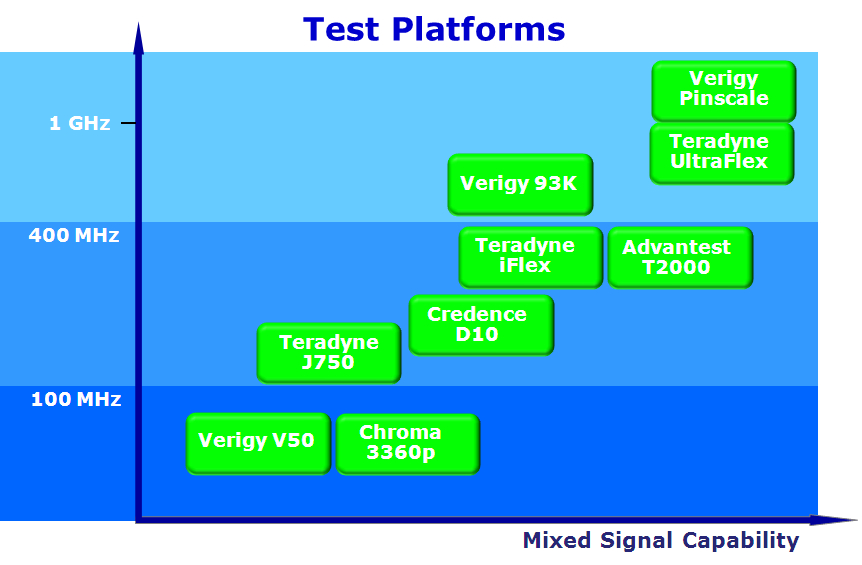 Test Platforms

1 GHz

400 MHz

100 MHz

Verigy Pinscale

Teradyne UltraFlex

Verigy 93K

Teradyne iFlex

Advantest T2000

Credence D10

Teradyne J750

Verigy V50

Chroma 3360p

Mixed Signal Capability